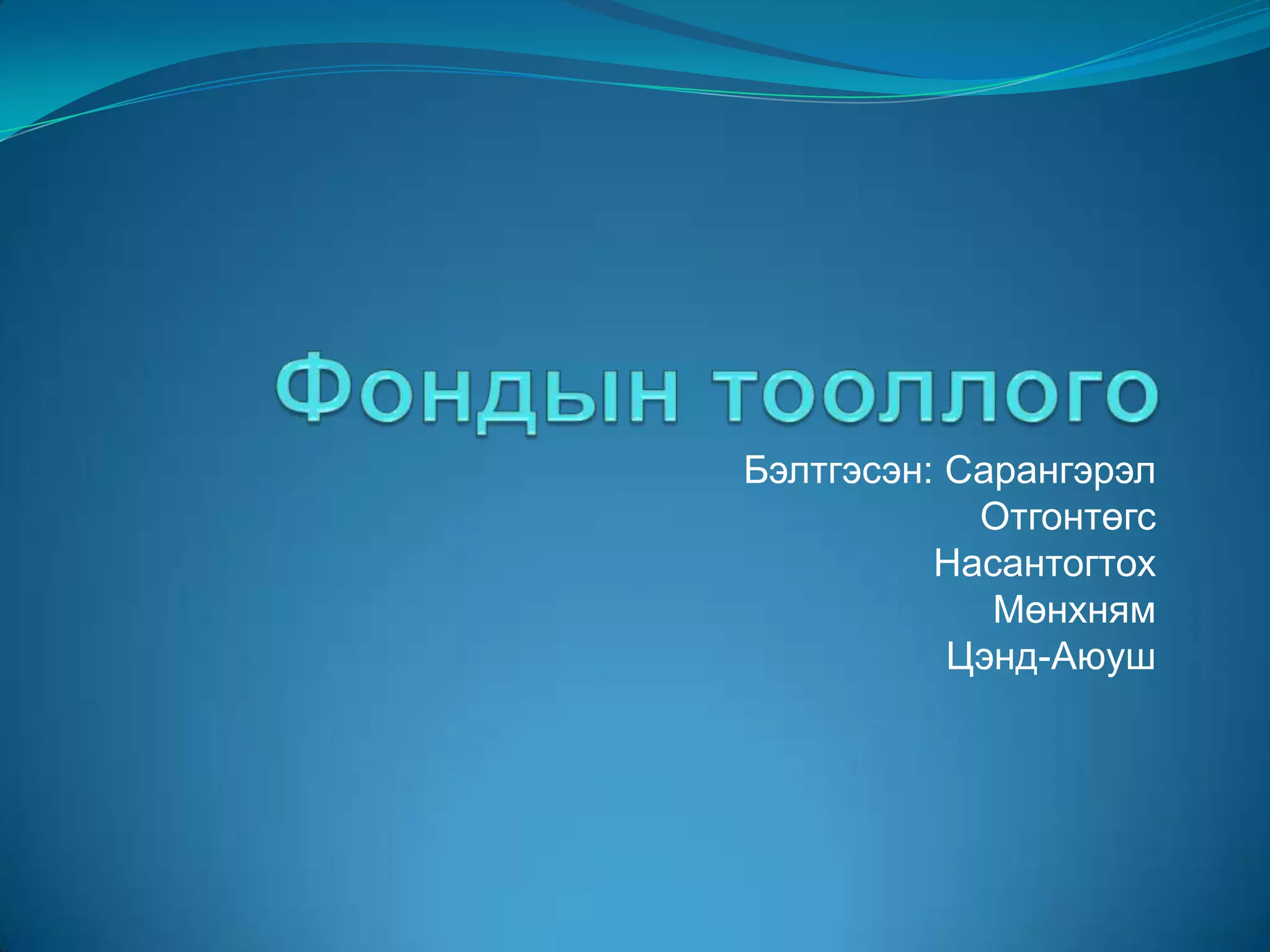 Фондын тооллого

Бэлтгэсэн: Сарангэрэл
Отгонтөгс
Насантогтох
Мөнхням
Цэнд-Аюуш